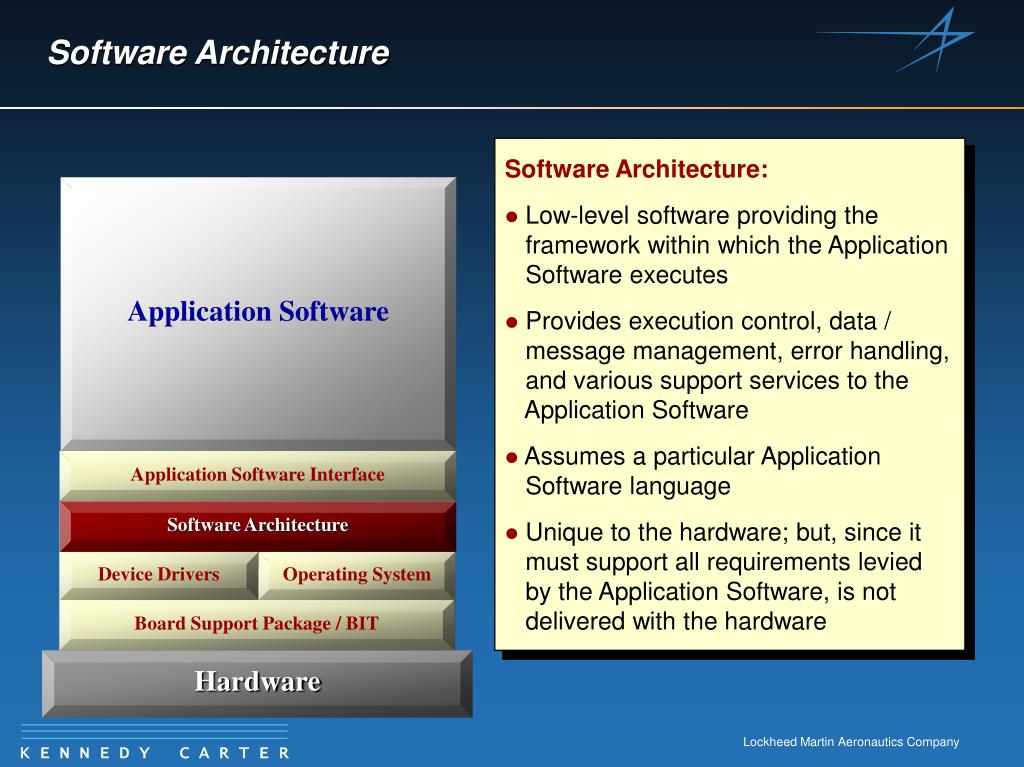 Software Architecture

Application Software

Application Software Interface

Software Architecture

Device Drivers

Operating System

Board Support Package / BIT

Hardware

Software Architecture:

● Low-level software providing the framework within which the Application Software executes

● Provides execution control, data / message management, error handling, and various support services to the Application Software

● Assumes a particular Application Software language

● Unique to the hardware; but, since it must support all requirements levied by the Application Software, is not delivered with the hardware

KENNEDY CARTER

Lockheed Martin Aeronautics Company